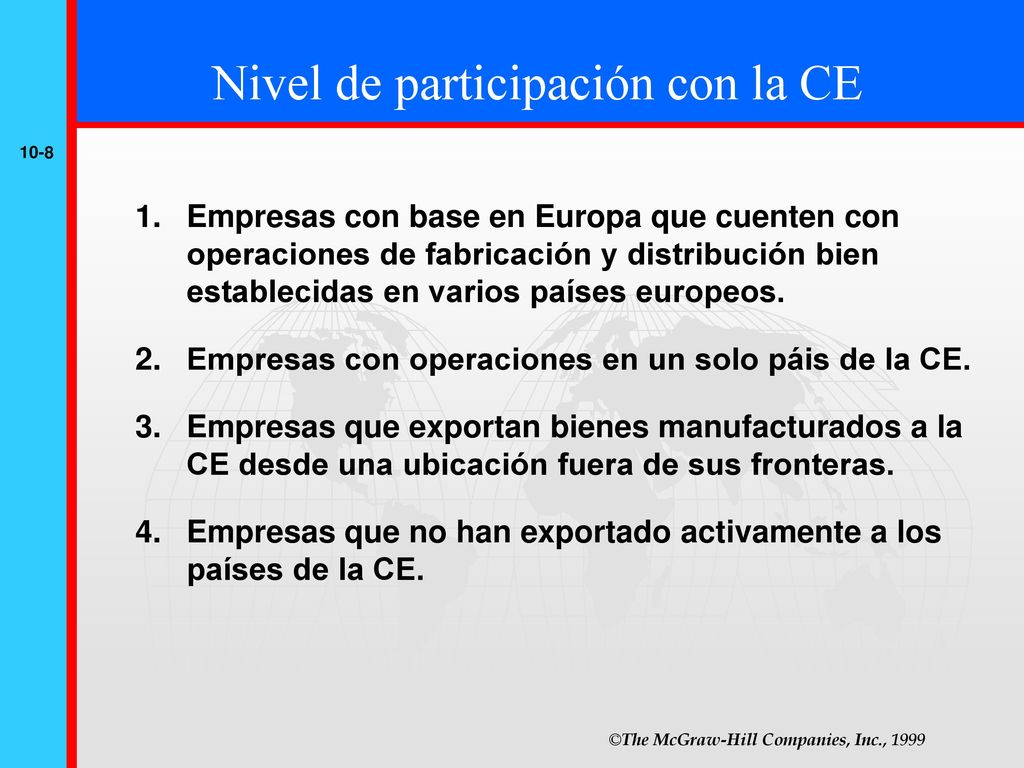 Nivel de participación con la CE

10-8

1. Empresas con base en Europa que cuenten con operaciones de fabricación y distribución bien establecidas en varios países europeos.

2. Empresas con operaciones en un solo páis de la CE.

3. Empresas que exportan bienes manufacturados a la CE desde una ubicación fuera de sus fronteras.

4. Empresas que no han exportado activamente a los países de la CE.

©The McGraw-Hill Companies, Inc., 1999